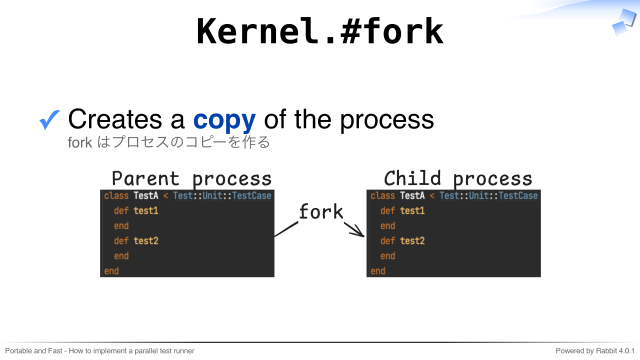 Kernel.#fork

✓ Creates a copy of the process
fork はプロセスのコピーを作る

Parent process

class TestA < Test::Unit::TestCase
  def test1
  end
  def test2
  end
end

fork

Child process

class TestA < Test::Unit::TestCase
  def test1
  end
  def test2
  end
end

Portable and Fast - How to implement a parallel test runner

Powered by Rabbit 4.0.1